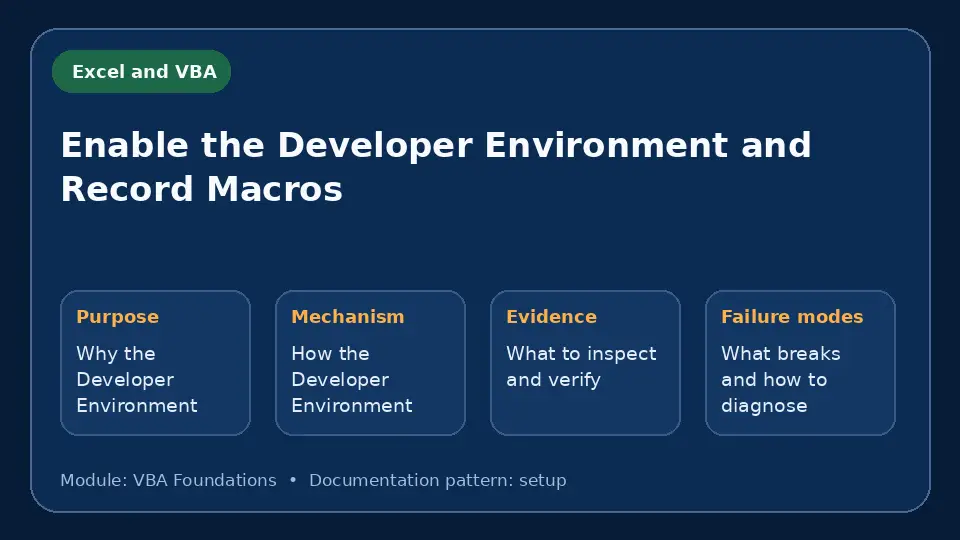 Excel and VBA

Enable the Developer Environment and Record Macros

Purpose

Why the Developer Environment

Mechanism

How the Developer Environment

Evidence

What to inspect and verify

Failure modes

What breaks and how to diagnose

Module: VBA Foundations • Documentation pattern: setup